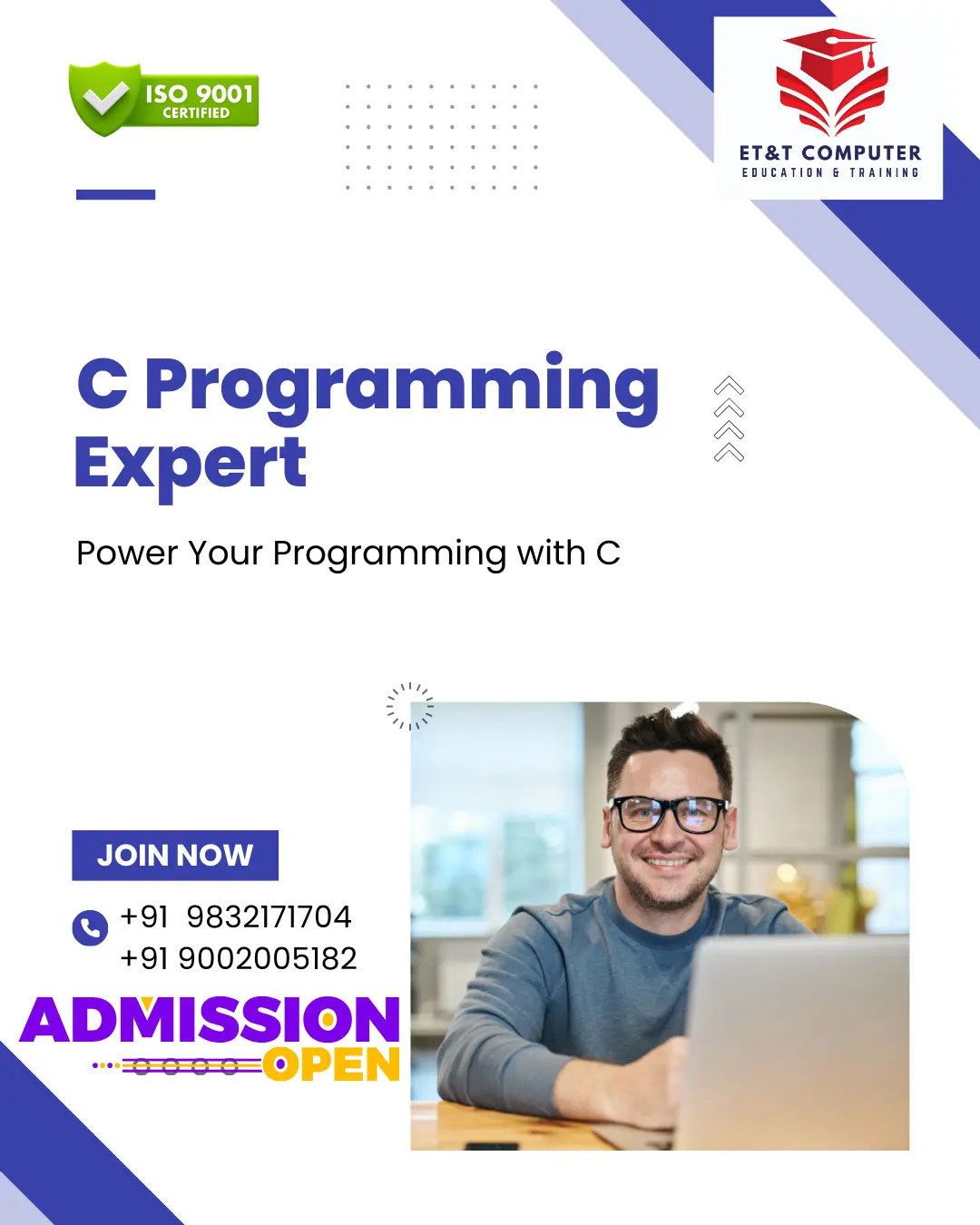 ISO 9001
CERTIFIED

ET&T COMPUTER
EDUCATION & TRAINING

C Programming Expert

Power Your Programming with C

JOIN NOW

+91 9832171704
+91 9002005182

ADMISSION
OPEN